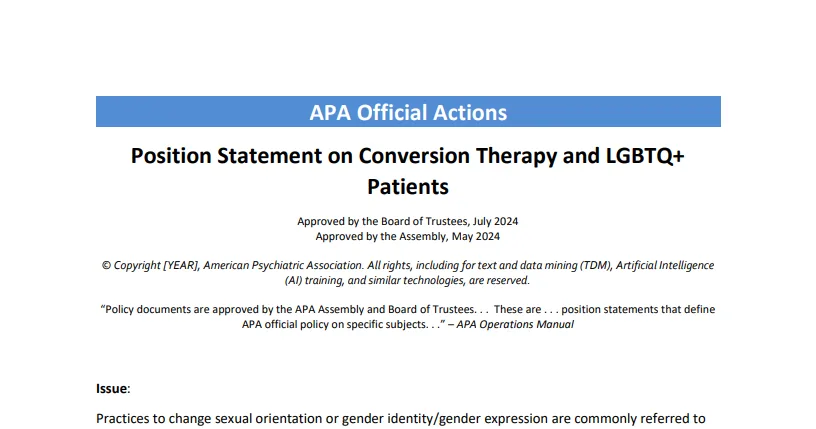 APA Official Actions

Position Statement on Conversion Therapy and LGBTQ+ Patients

Approved by the Board of Trustees, July 2024
Approved by the Assembly, May 2024

© Copyright [YEAR], American Psychiatric Association. All rights, including for text and data mining (TDM), Artificial Intelligence (AI) training, and similar technologies, are reserved.

"Policy documents are approved by the APA Assembly and Board of Trustees. . . These are . . . position statements that define APA official policy on specific subjects. . ." – APA Operations Manual

Issue:

Practices to change sexual orientation or gender identity/gender expression are commonly referred to